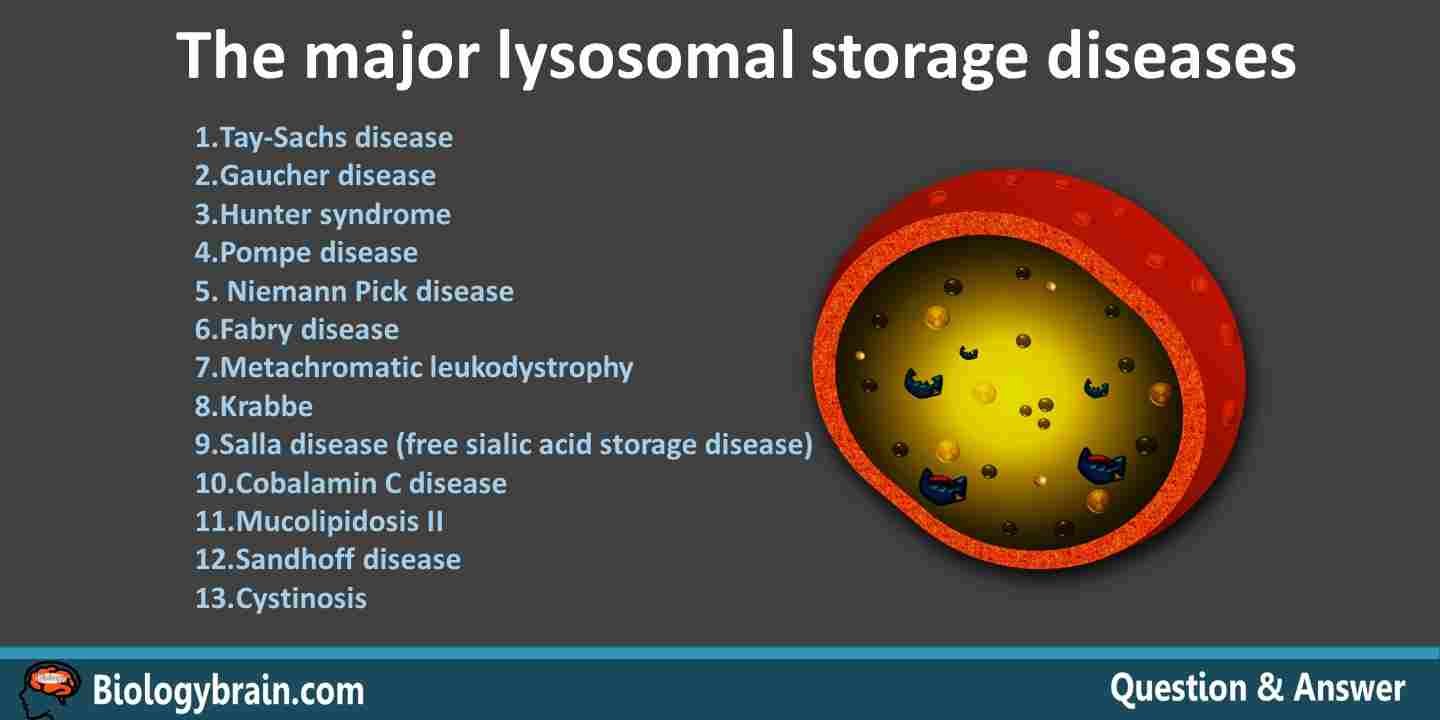 The major lysosomal storage diseases

1.Tay-Sachs disease
2.Gaucher disease
3.Hunter syndrome
4.Pompe disease
5. Niemann Pick disease
6.Fabry disease
7.Metachromatic leukodystrophy
8.Krabbe
9.Salla disease (free sialic acid storage disease)
10.Cobalamin C disease
11.Mucolipidosis II
12.Sandhoff disease
13.Cystinosis

Biologybrain.com

Question & Answer